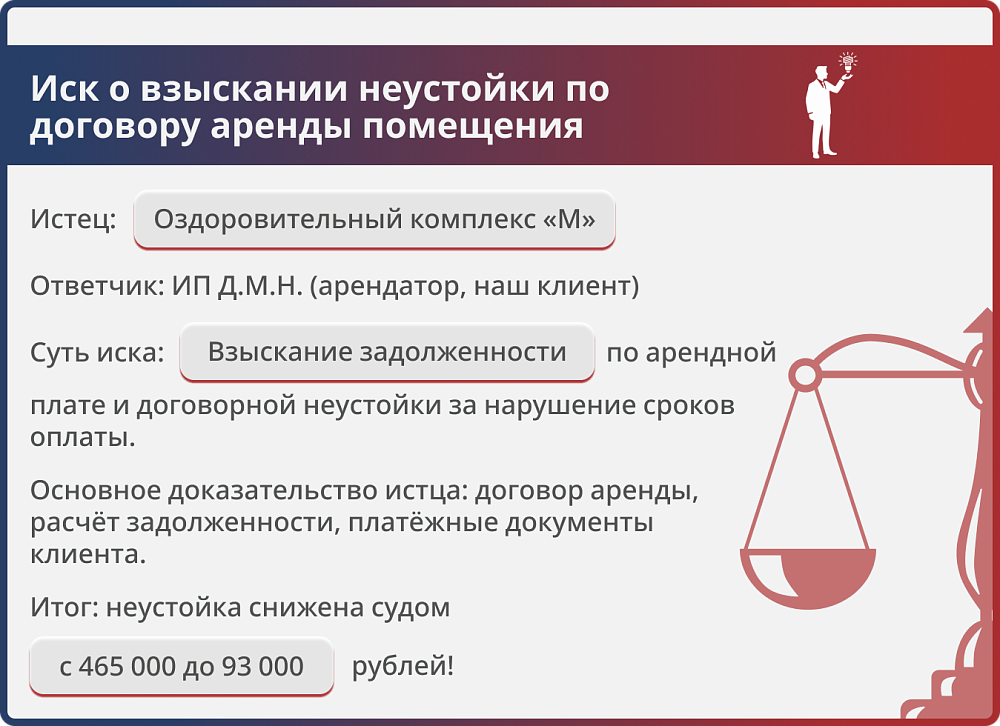 Иск о взыскании неустойки по договору аренды помещения

Истец: Оздоровительный комплекс «М»

Ответчик: ИП Д.М.Н. (арендатор, наш клиент)

Суть иска: Взыскание задолженности по арендной плате и договорной неустойки за нарушение сроков оплаты.

Основное доказательство истца: договор аренды, расчёт задолженности, платёжные документы клиента.

Итог: неустойка снижена судом

с 465 000 до 93 000 рублей!